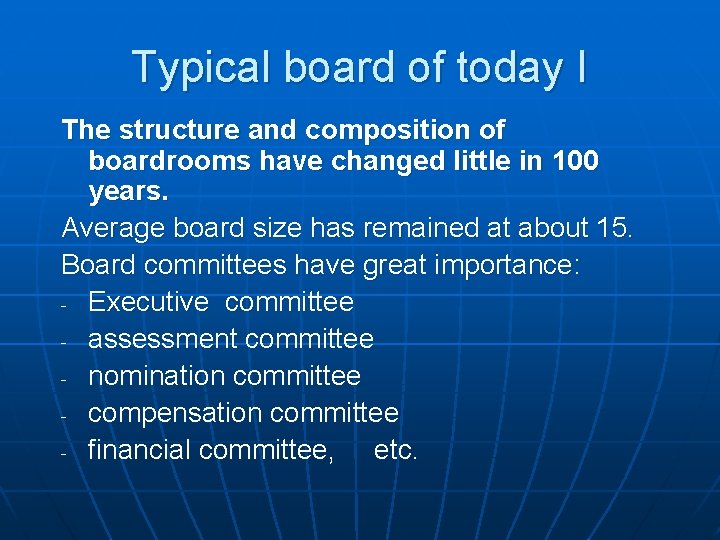 Typical board of today I

The structure and composition of boardrooms have changed little in 100 years.

Average board size has remained at about 15.

Board committees have great importance:

- Executive committee
- assessment committee
- nomination committee
- compensation committee
- financial committee, etc.